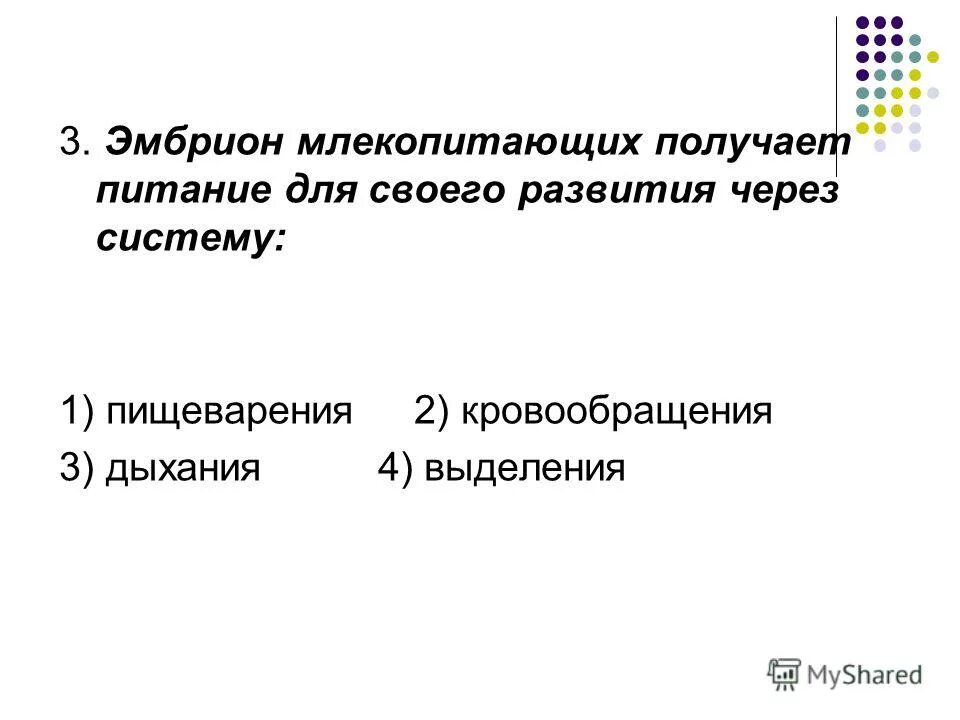 3. Эмбрион млекопитающих получает питание для своего развития через систему:

1) пищеварения 2) кровообращения
3) дыхания 4) выделения

MyShared